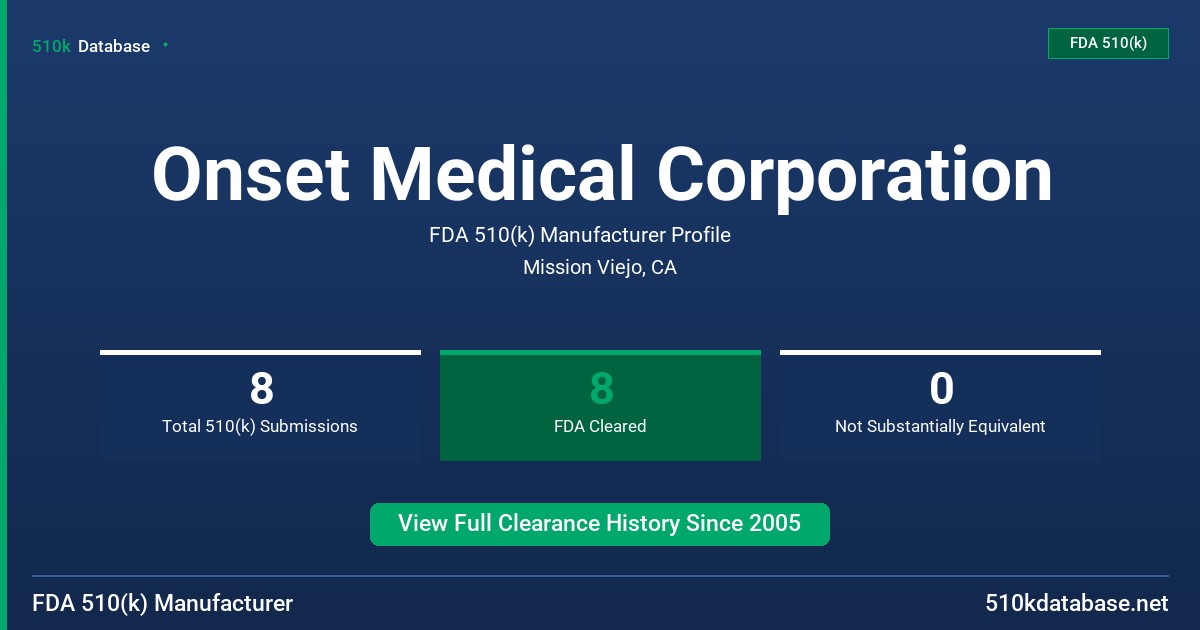 510k Database

FDA 510(k)

Onset Medical Corporation

FDA 510(k) Manufacturer Profile

Mission Viejo, CA

8
Total 510(k) Submissions

8
FDA Cleared

0
Not Substantially Equivalent

View Full Clearance History Since 2005

FDA 510(k) Manufacturer

510kdatabase.net